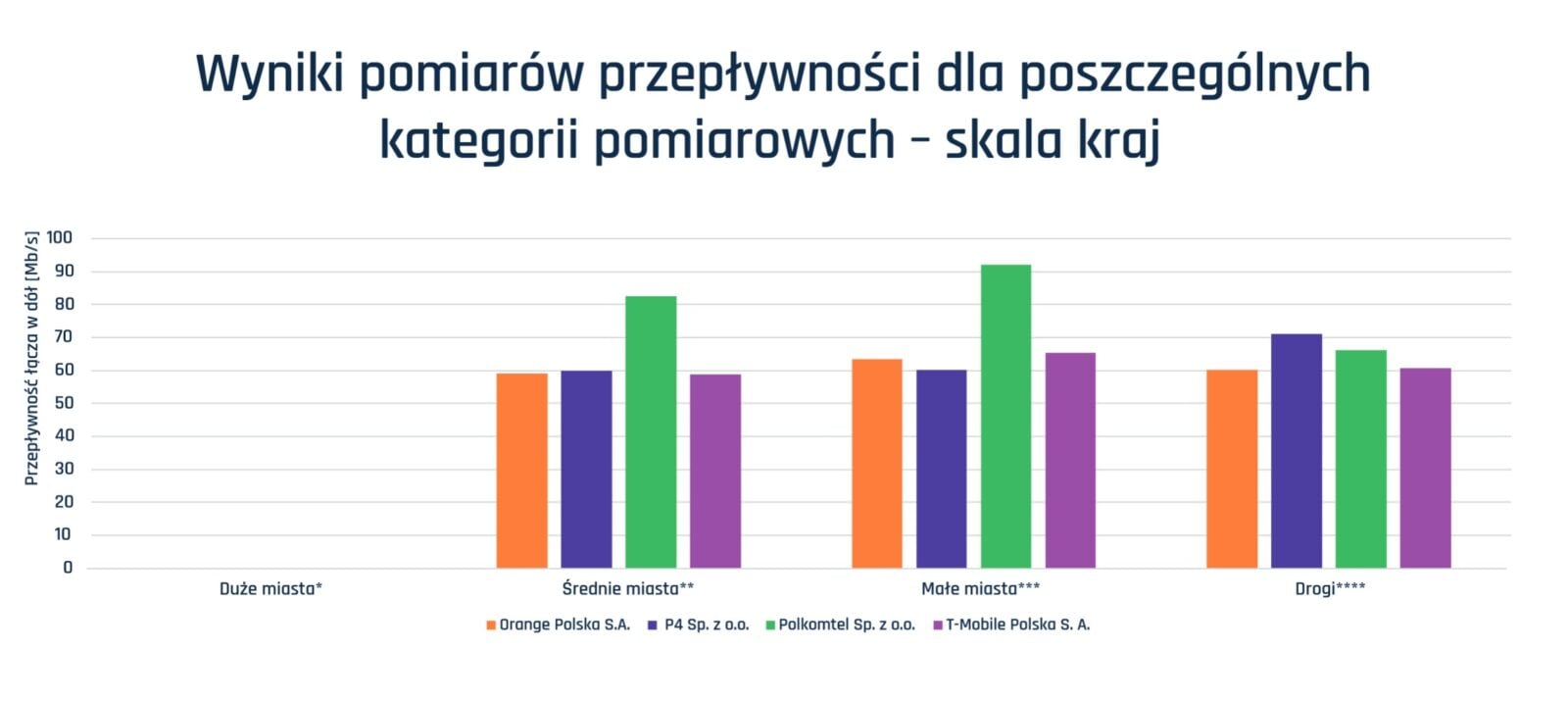 Wyniki pomiarów przepływności dla poszczególnych kategorii pomiarowych – skala kraj

Przepływność łącza w dół [Mb/s]

100
90
80
70
60
50
40
30
20
10
0

Duże miasta*
Średnie miasta**
Małe miasta***
Drogi****

Orange Polska S.A.
P4 Sp. z o.o.
Polkomtel Sp. z o.o.
T-Mobile Polska S. A.